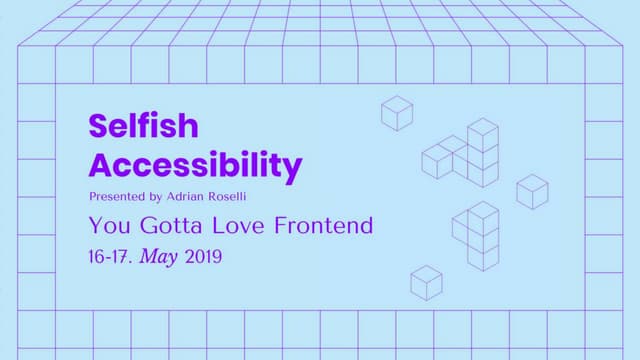 Selfish Accessibility

Presented by Adrian Roselli

You Gotta Love Frontend

16-17. May 2019